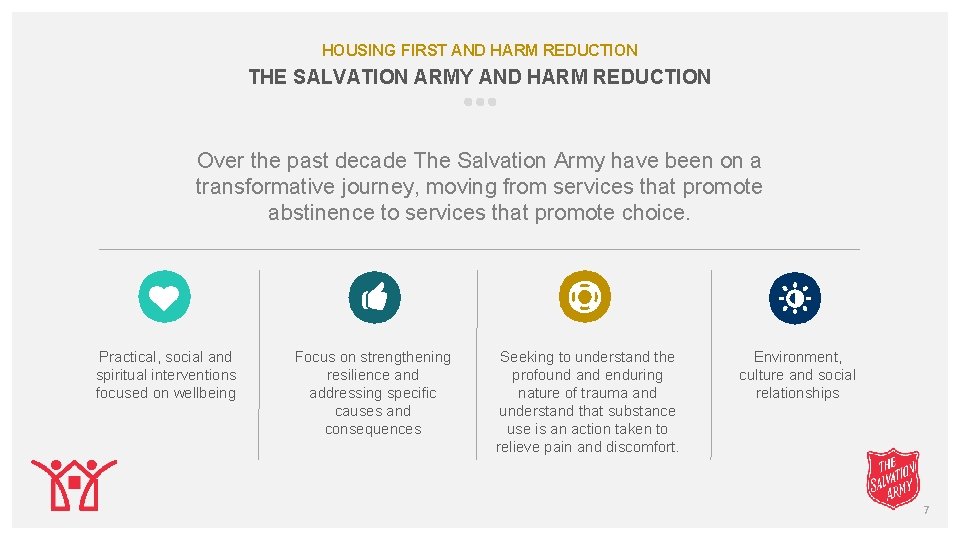 HOUSING FIRST AND HARM REDUCTION

THE SALVATION ARMY AND HARM REDUCTION

Over the past decade The Salvation Army have been on a transformative journey, moving from services that promote abstinence to services that promote choice.

Practical, social and spiritual interventions focused on wellbeing

Focus on strengthening resilience and addressing specific causes and consequences

Seeking to understand the profound and enduring nature of trauma and understand that substance use is an action taken to relieve pain and discomfort.

Environment, culture and social relationships

THE SALVATION ARMY

7